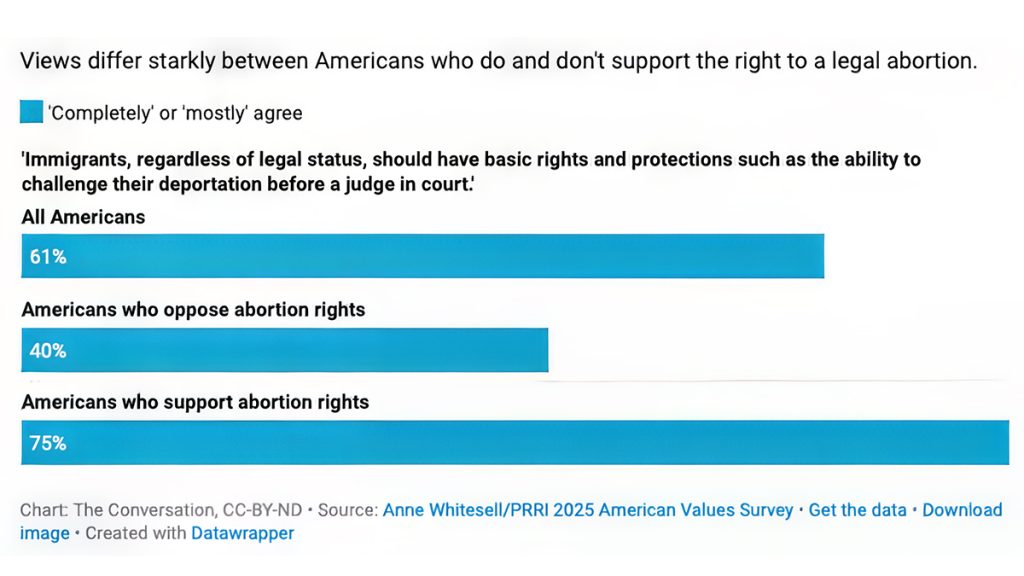 Views differ starkly between Americans who do and don't support the right to a legal abortion.

'Completely' or 'mostly' agree

'Immigrants, regardless of legal status, should have basic rights and protections such as the ability to challenge their deportation before a judge in court.'

All Americans

61%

Americans who oppose abortion rights

40%

Americans who support abortion rights

75%

Chart: The Conversation, CC-BY-ND • Source: Anne Whitesell/PRRI 2025 American Values Survey • Get the data • Download image • Created with Datawrapper